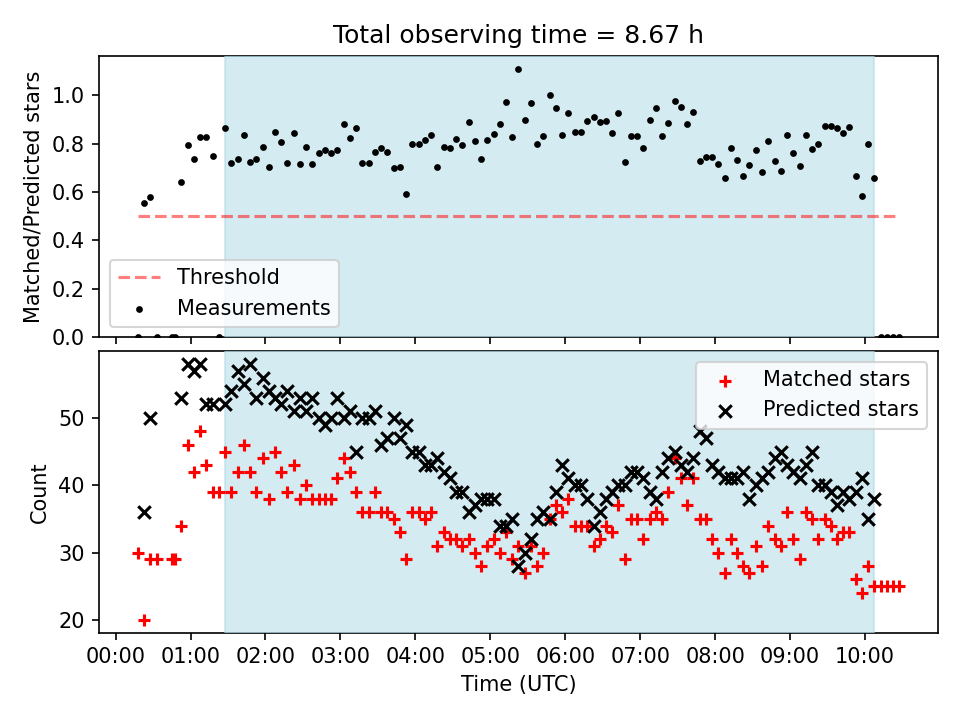 Total observing time = 8.67 h

Matched/Predicted stars

1.0
0.8
0.6
0.4
0.2
0.0

Threshold
Measurements

Count

50
40
30
20

Matched stars
Predicted stars

00:00 01:00 02:00 03:00 04:00 05:00 06:00 07:00 08:00 09:00 10:00

Time (UTC)